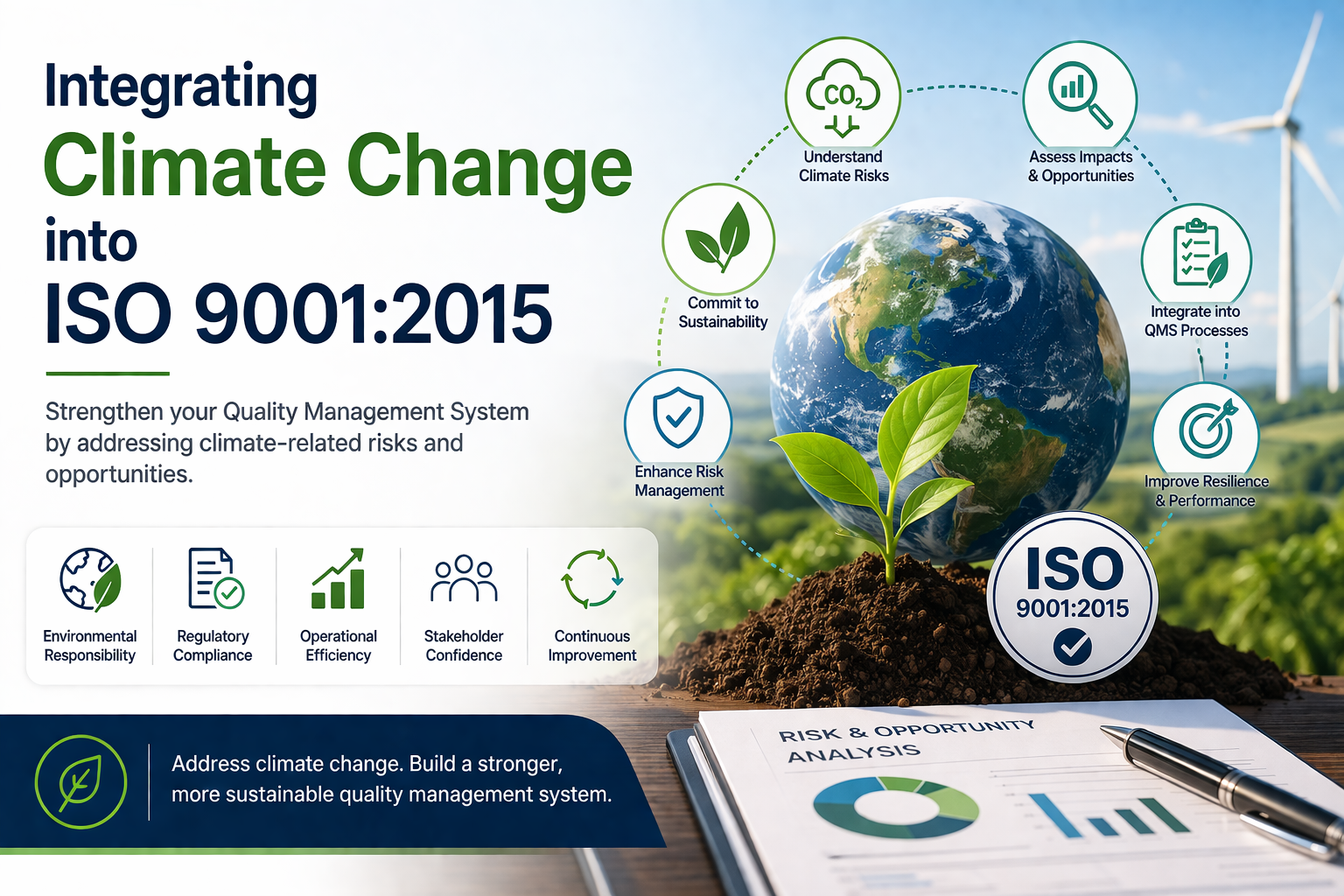 Integrating
Climate Change
into
ISO 9001:2015

Strengthen your Quality Management System by addressing climate-related risks and opportunities.

Environmental Responsibility
Regulatory Compliance
Operational Efficiency
Stakeholder Confidence
Continuous Improvement

Address climate change. Build a stronger, more sustainable quality management system.

$CO_2$
Understand Climate Risks
Assess Impacts & Opportunities
Commit to Sustainability
Integrate into QMS Processes
Enhance Risk Management
Improve Resilience & Performance

ISO
9001:2015

RISK & OPPORTUNITY ANALYSIS